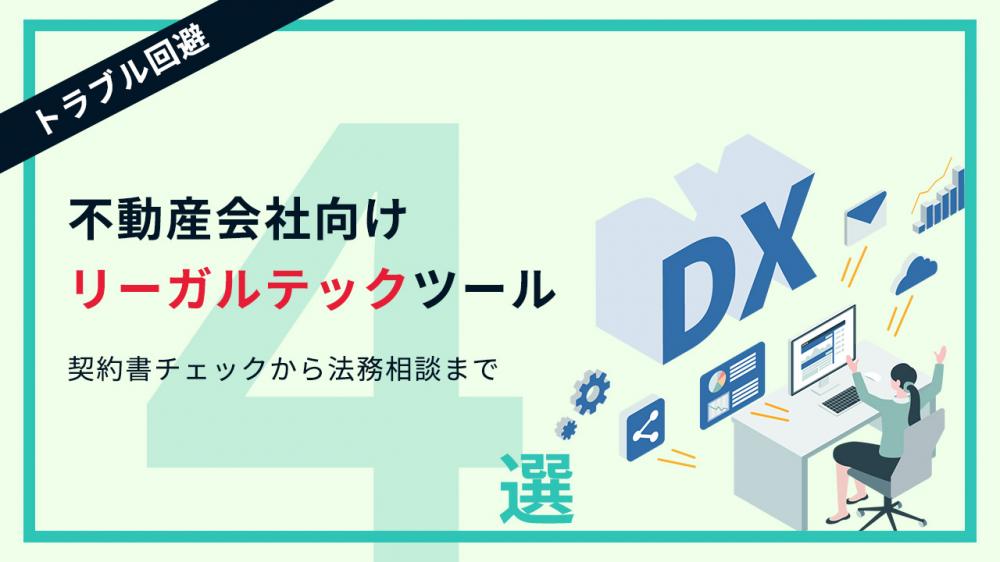 トラブル回避

不動産会社向け
リーガルテックツール

契約書チェックから法務相談まで

4選

DX